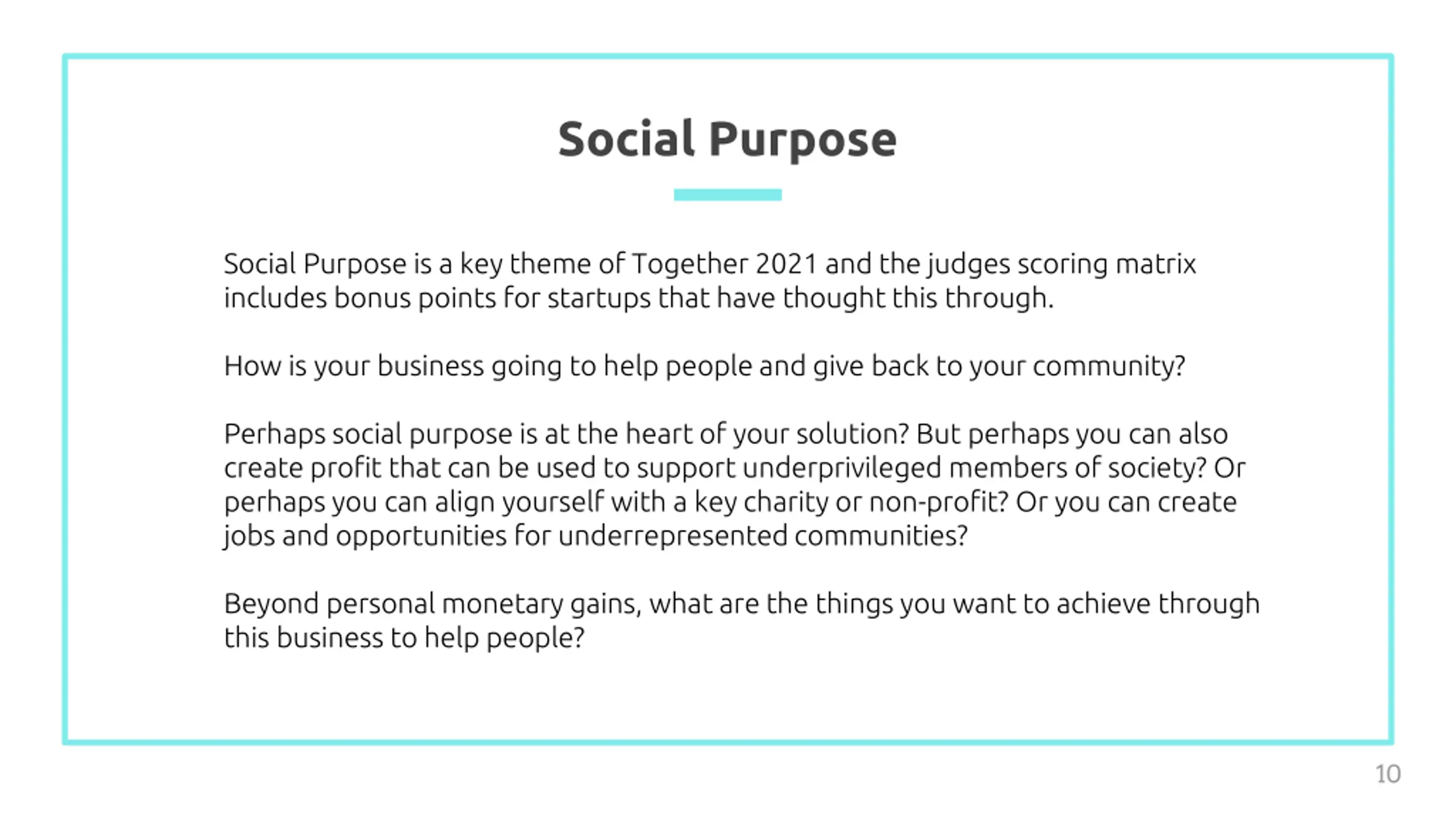 Social Purpose

Social Purpose is a key theme of Together 2021 and the judges scoring matrix includes bonus points for startups that have thought this through.

How is your business going to help people and give back to your community?

Perhaps social purpose is at the heart of your solution? But perhaps you can also create profit that can be used to support underprivileged members of society? Or perhaps you can align yourself with a key charity or non-profit? Or you can create jobs and opportunities for underrepresented communities?

Beyond personal monetary gains, what are the things you want to achieve through this business to help people?

10